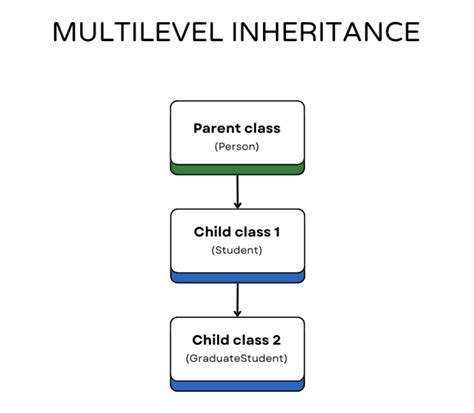 MULTILEVEL INHERITANCE

Parent class
(Person)

Child class 1
(Student)

Child class 2
(GraduateStudent)